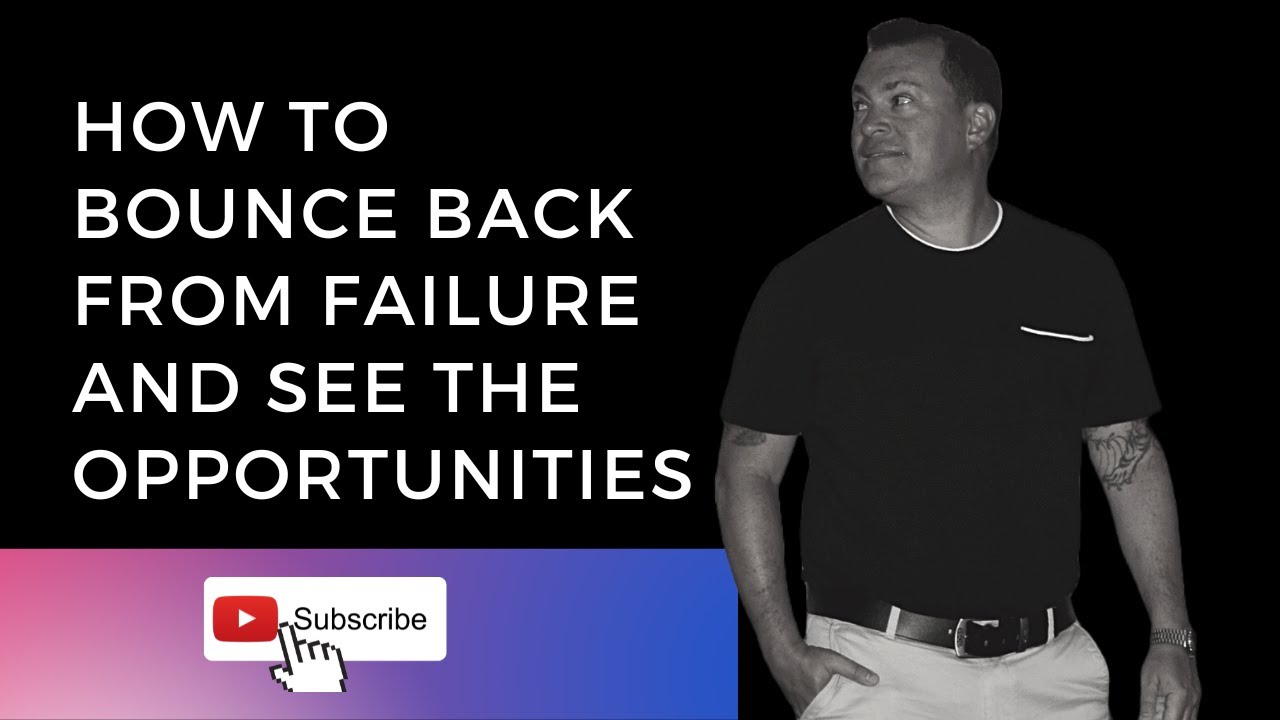 HOW TO BOUNCE BACK FROM FAILURE AND SEE THE OPPORTUNITIES

Subscribe